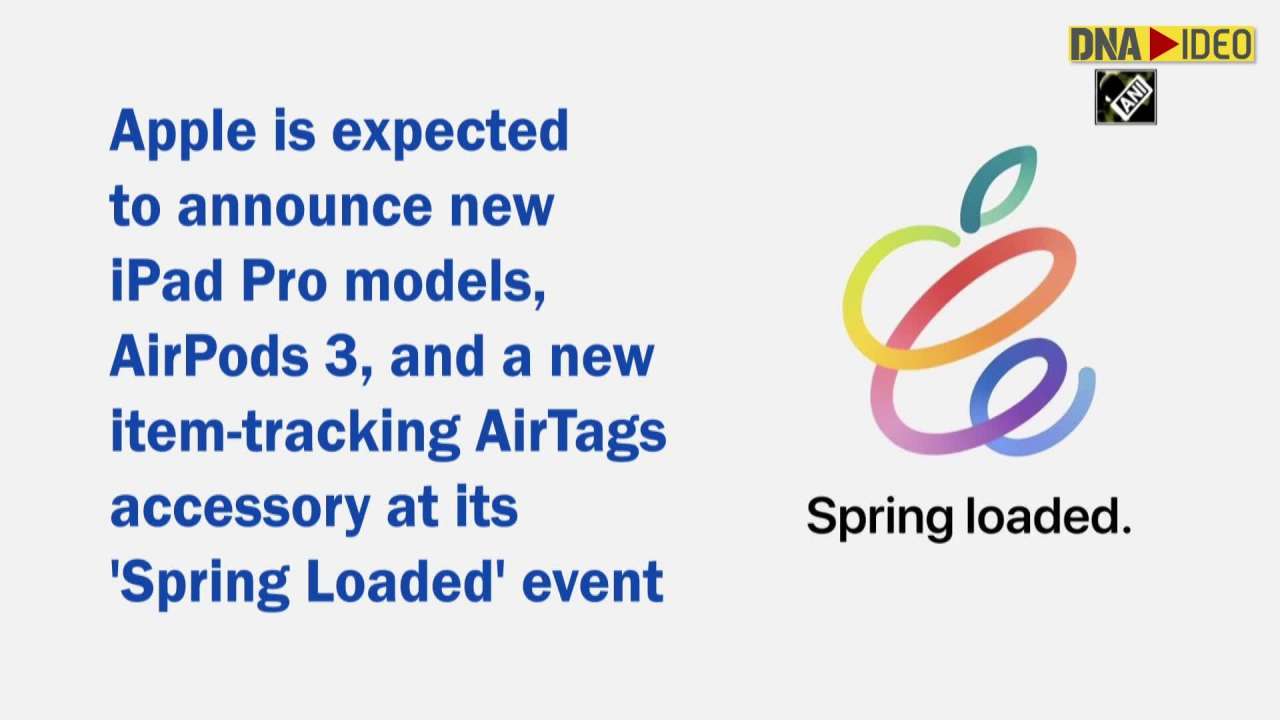 DNA VIDEO

ANI

Apple is expected to announce new iPad Pro models, AirPods 3, and a new item-tracking AirTags accessory at its 'Spring Loaded' event

Spring loaded.